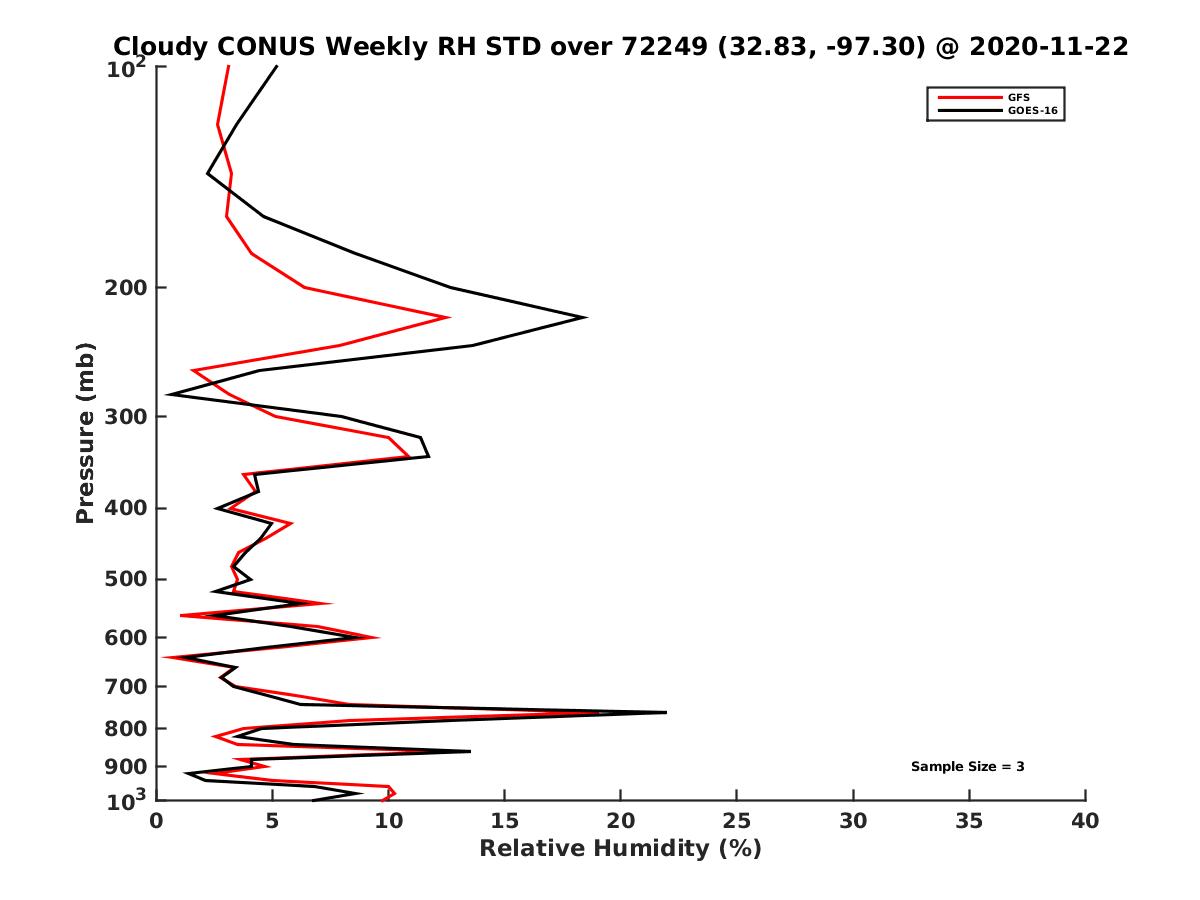 Cloudy CONUS Weekly RH STD over 72249 (32.83, -97.30) @ 2020-11-22

GFS
GOES-16

Pressure (mb)

$10^2$
200
300
400
500
600
700
800
900
$10^3$

Sample Size = 3

0 5 10 15 20 25 30 35 40
Relative Humidity (%)